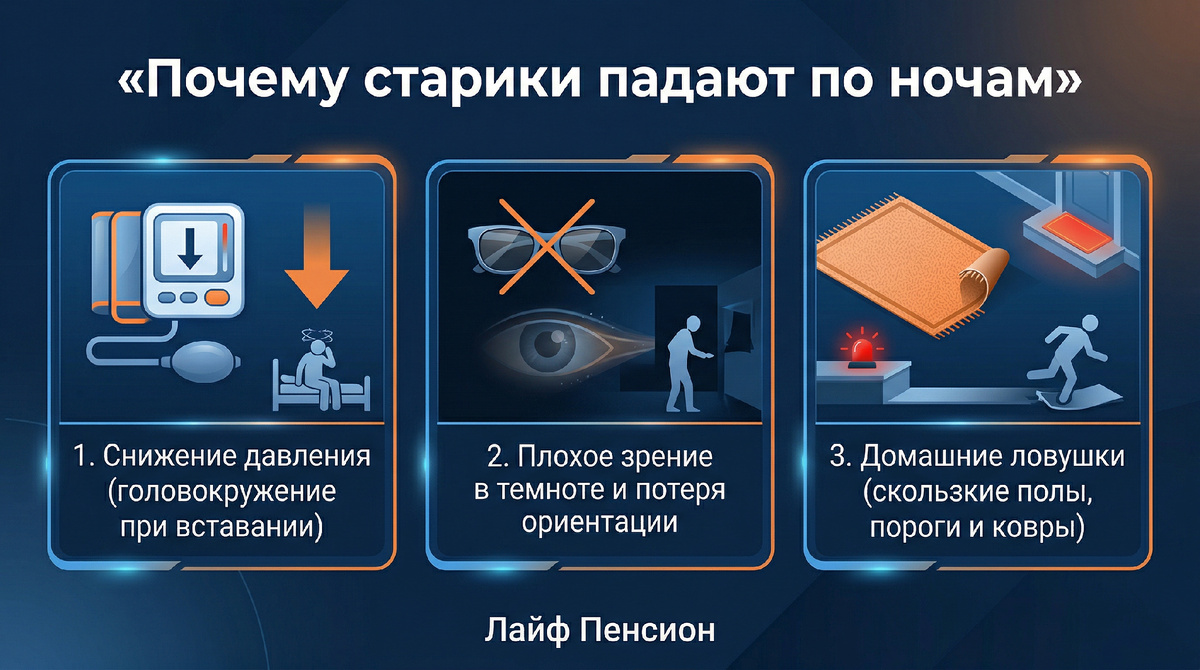 «Почему старики падают по ночам»

1. Снижение давления (головокружение при вставании)

2. Плохое зрение в темноте и потеря ориентации

3. Домашние ловушки (скользкие полы, пороги и ковры)

Лайф Пенсион